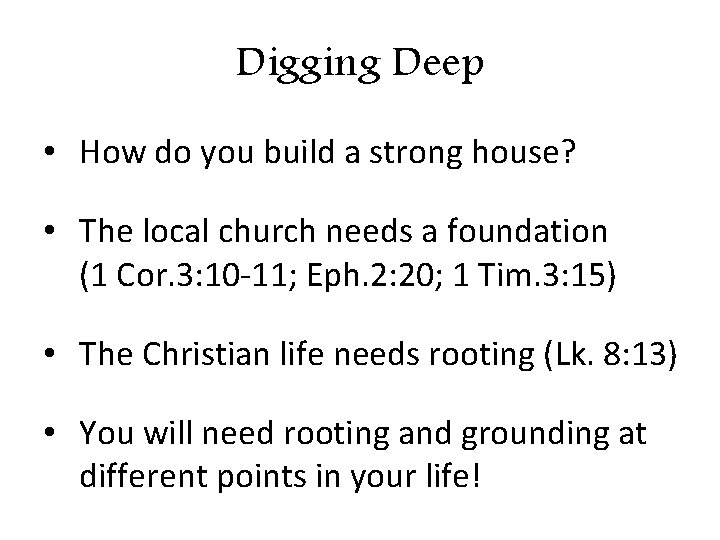 Digging Deep

• How do you build a strong house?

• The local church needs a foundation (1 Cor.3:10-11; Eph.2:20; 1 Tim.3:15)

• The Christian life needs rooting (Lk. 8:13)

• You will need rooting and grounding at different points in your life!